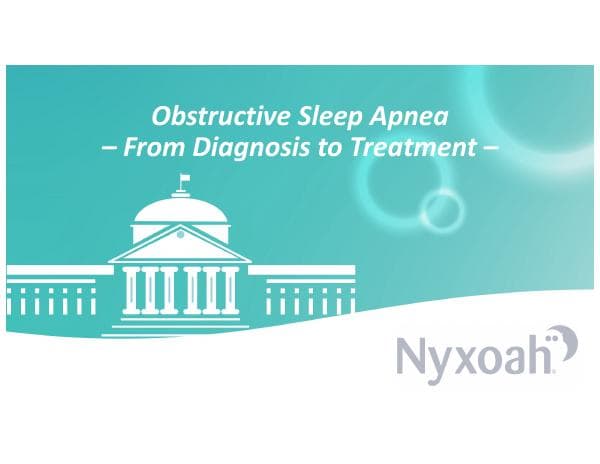 Obstructive Sleep Apnea
– From Diagnosis to Treatment –

Nyxoah